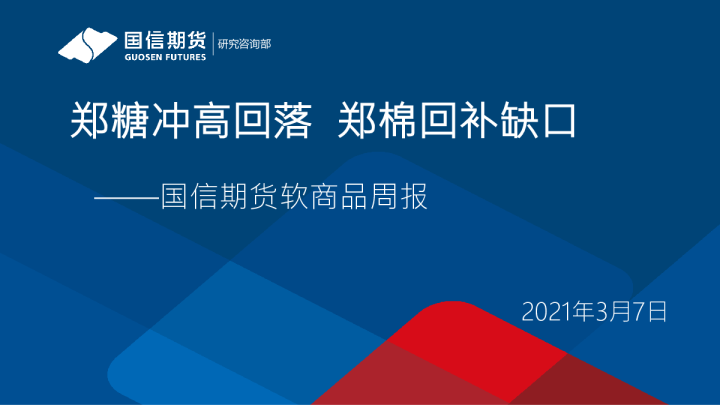 国信期货
GUOSEN FUTURES
研究咨询部

郑糖冲高回落 郑棉回补缺口

——国信期货软商品周报

2021年3月7日